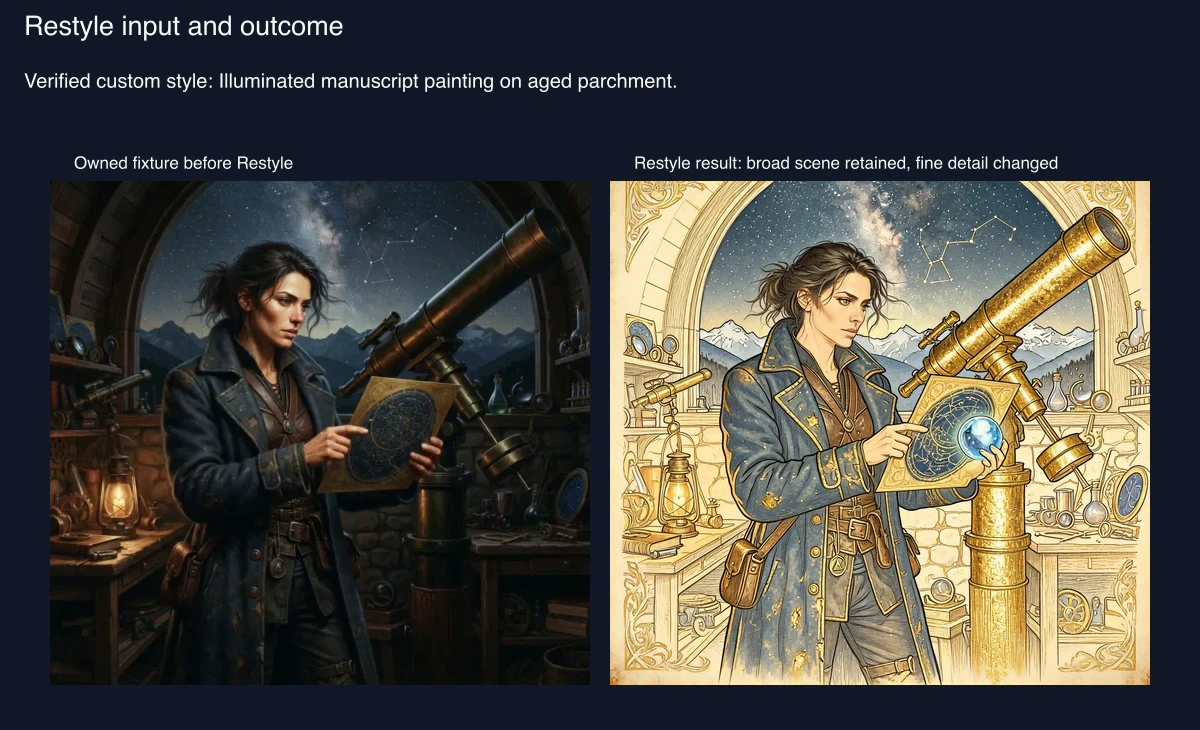 Restyle input and outcome

Verified custom style: Illuminated manuscript painting on aged parchment.

Owned fixture before Restyle

Restyle result: broad scene retained, fine detail changed